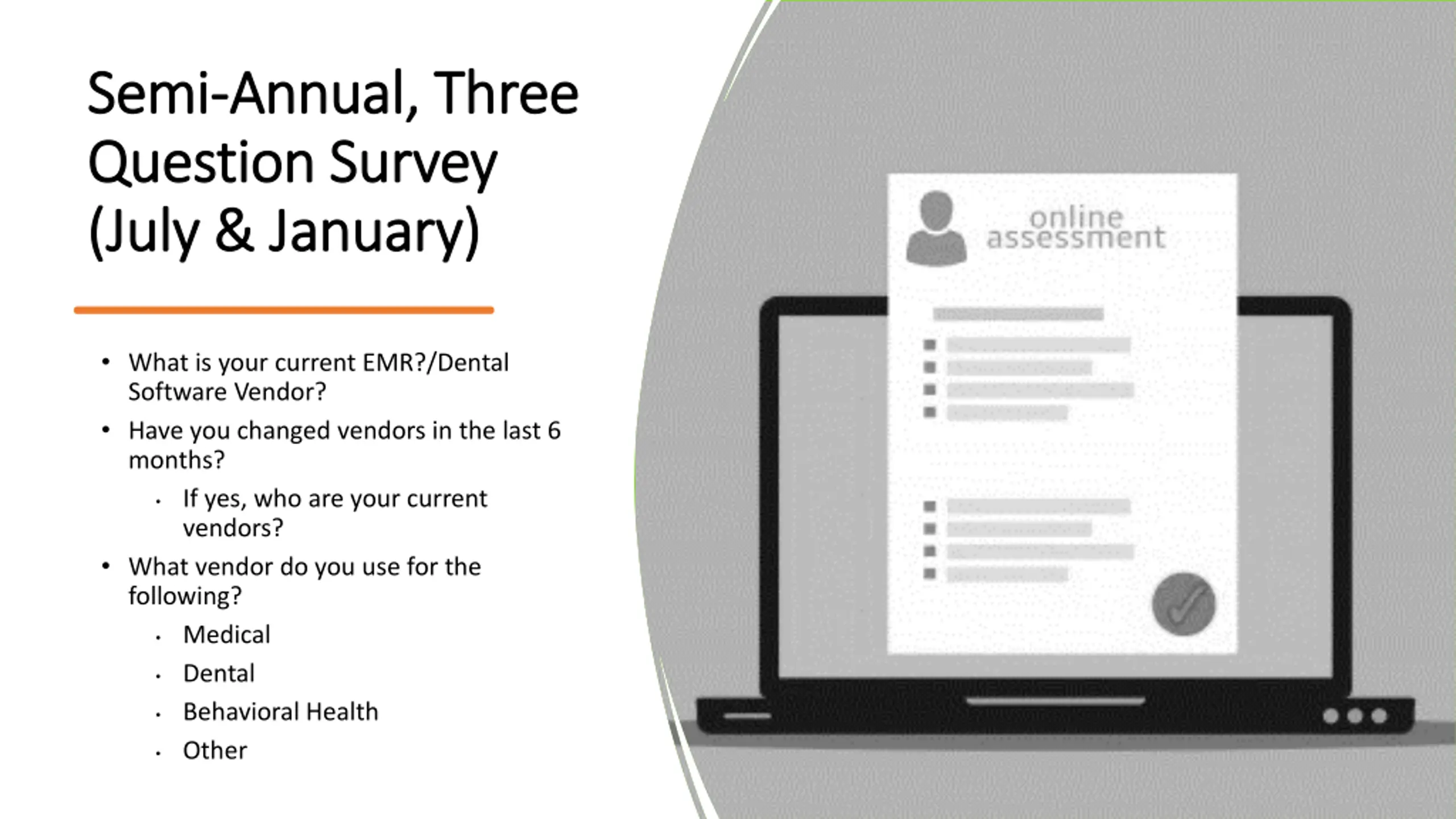 Semi-Annual, Three Question Survey (July & January)

• What is your current EMR?/Dental Software Vendor?
• Have you changed vendors in the last 6 months?
  • If yes, who are your current vendors?
• What vendor do you use for the following?
  • Medical
  • Dental
  • Behavioral Health
  • Other

online assessment